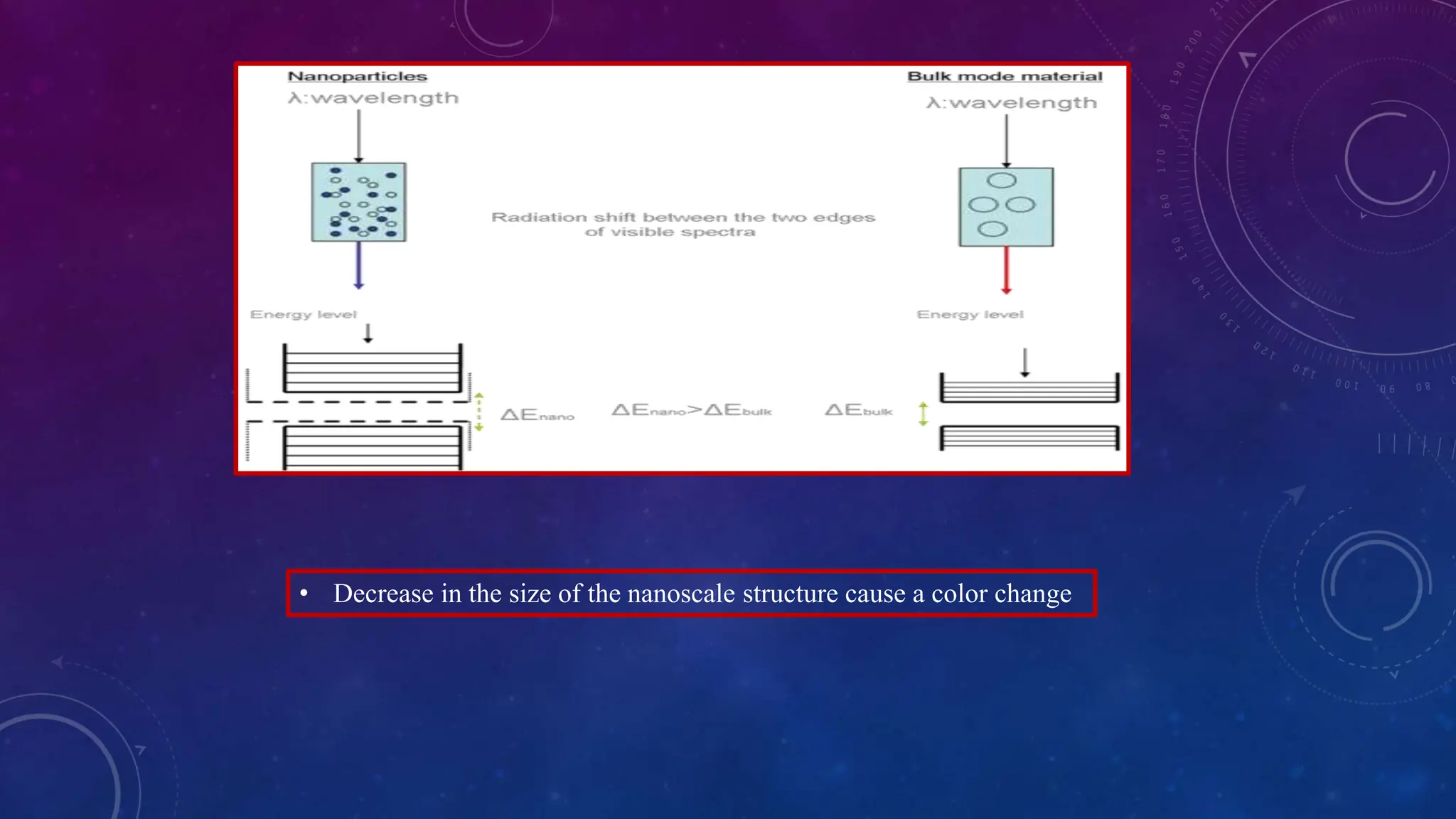 Nanoparticles

λ:wavelength

Bulk mode material

λ:wavelength

Radiation shift between the two edges of visible spectra

Energy level

Energy level

$\Delta E_{nano}$

$\Delta E_{nano} > \Delta E_{bulk}$

$\Delta E_{bulk}$

• Decrease in the size of the nanoscale structure cause a color change